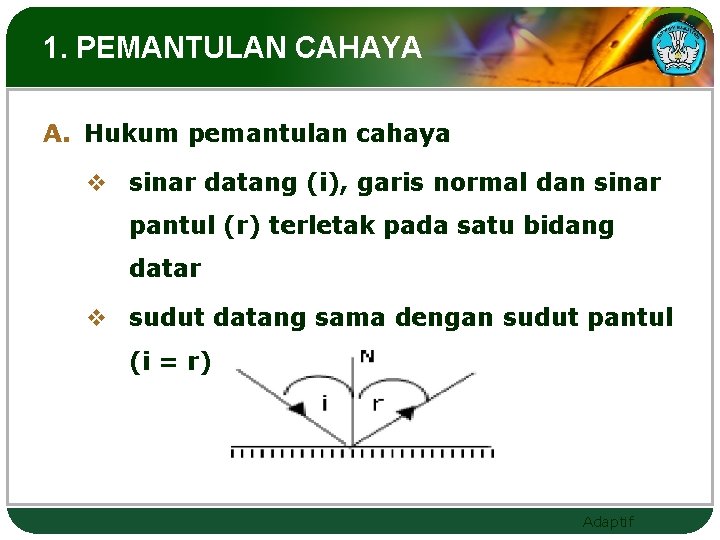 1. PEMANTULAN CAHAYA

A. Hukum pemantulan cahaya

❖ sinar datang (i), garis normal dan sinar pantul (r) terletak pada satu bidang datar

❖ sudut datang sama dengan sudut pantul (i = r)

N

i

r

Adaptif